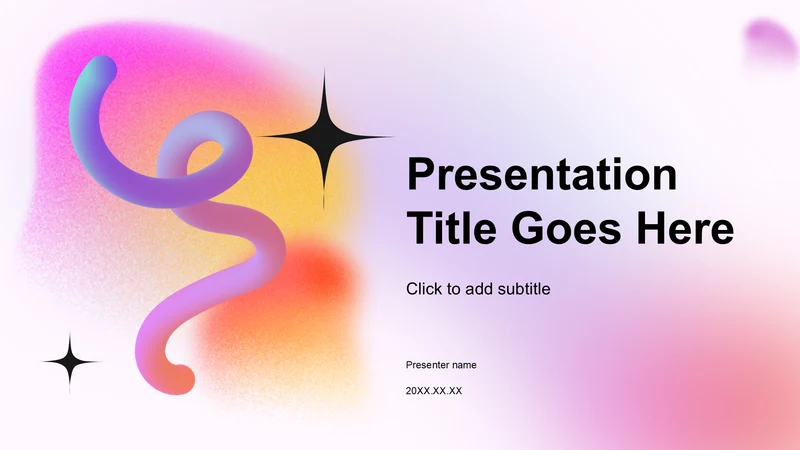 Presentation Title Goes Here

Click to add subtitle

Presenter name

20XX.XX.XX